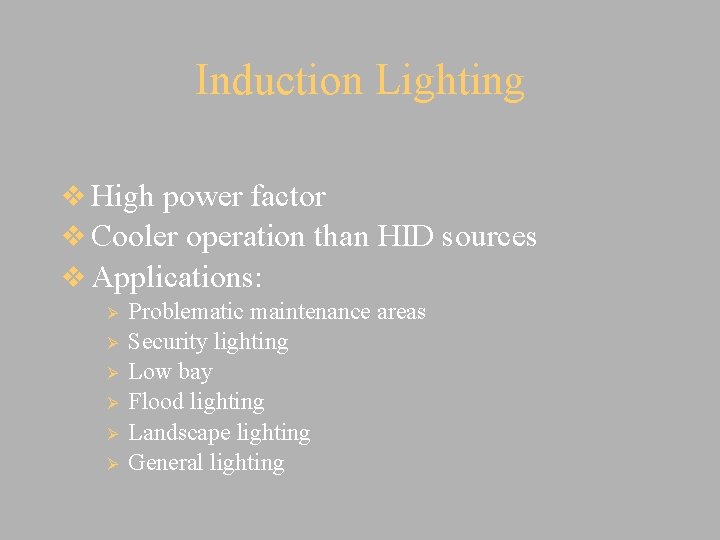 Induction Lighting

❖ High power factor
❖ Cooler operation than HID sources
❖ Applications:
➢ Problematic maintenance areas
➢ Security lighting
➢ Low bay
➢ Flood lighting
➢ Landscape lighting
➢ General lighting